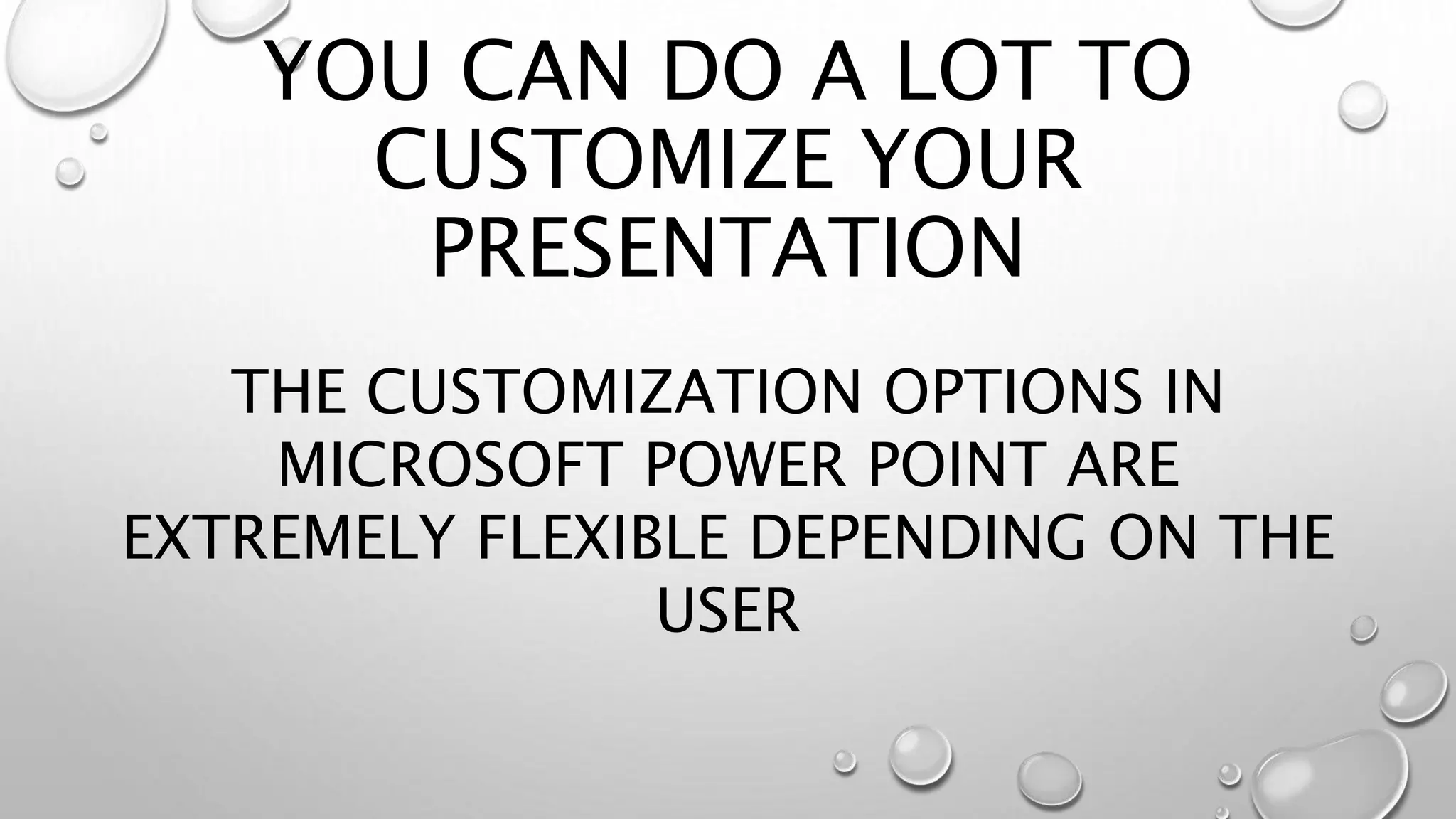 YOU CAN DO A LOT TO CUSTOMIZE YOUR PRESENTATION

THE CUSTOMIZATION OPTIONS IN MICROSOFT POWER POINT ARE EXTREMELY FLEXIBLE DEPENDING ON THE USER